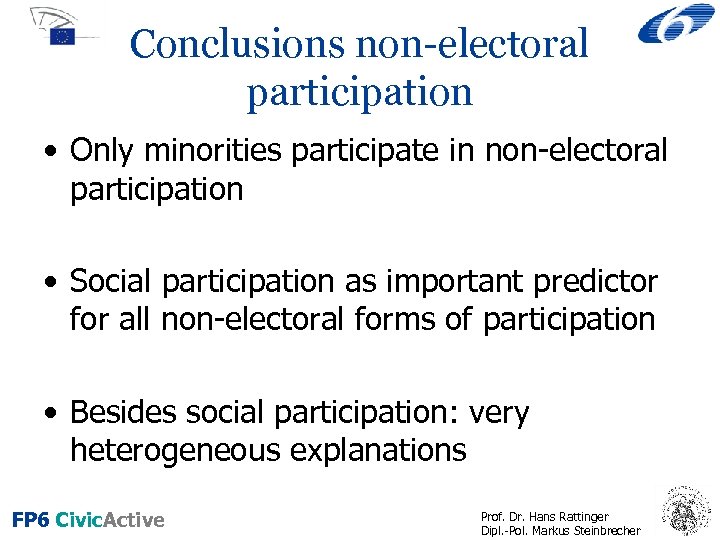 Conclusions non-electoral participation

• Only minorities participate in non-electoral participation

• Social participation as important predictor for all non-electoral forms of participation

• Besides social participation: very heterogeneous explanations

FP6 CivicActive

Prof. Dr. Hans Rattinger
Dipl.-Pol. Markus Steinbrecher